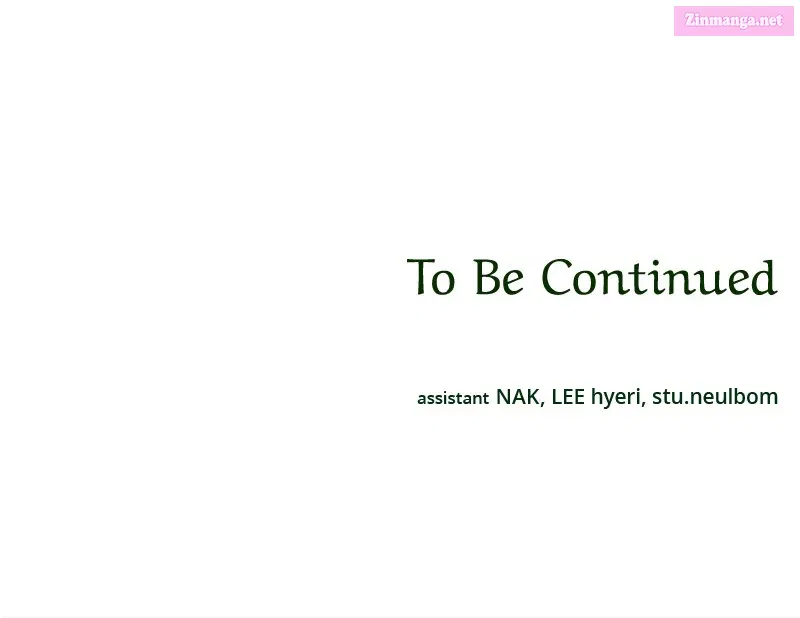 Zinmanga.net

To Be Continued

assistant NAK, LEE hyeri, stu.neulbom